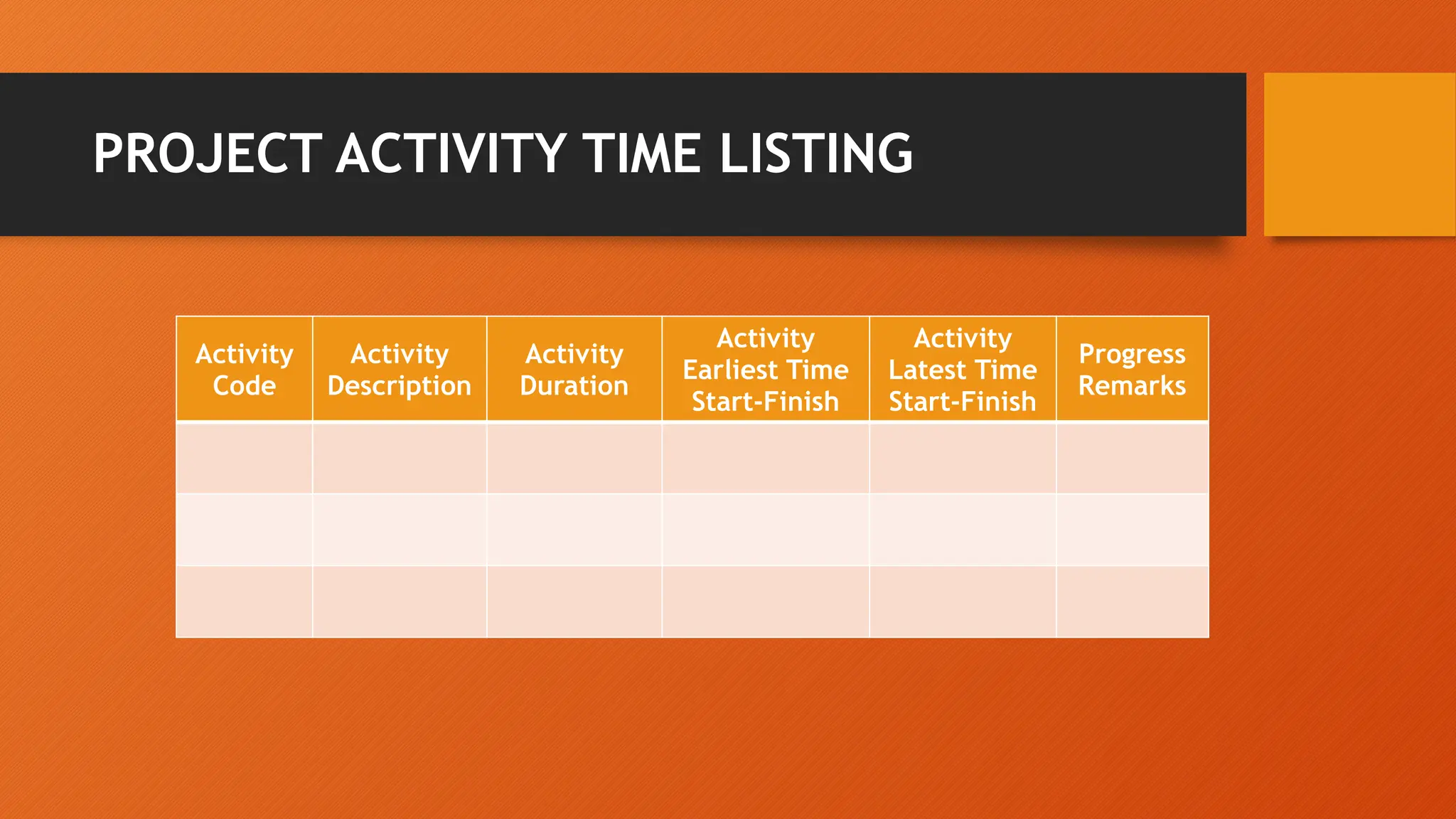 PROJECT ACTIVITY TIME LISTING

| Activity Code | Activity Description | Activity Duration | Activity Earliest Time Start-Finish | Activity Latest Time Start-Finish | Progress Remarks |
|---|---|---|---|---|---|
| | | | | | |
| | | | | | |
| | | | | | |